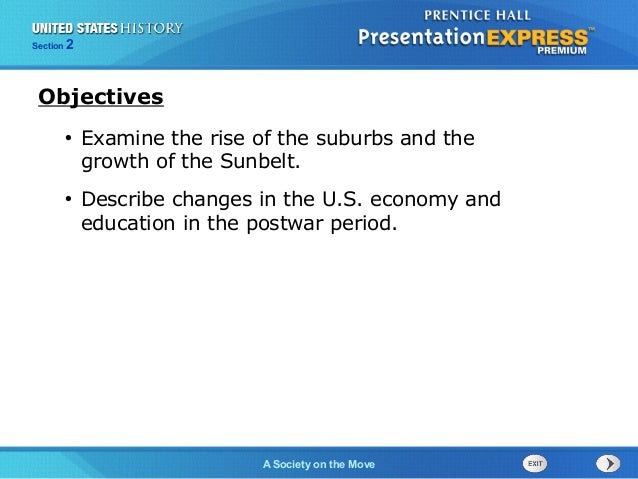 UNITED STATES HISTORY
Section 2

PRENTICE HALL
PresentationEXPRESS™
PREMIUM

Objectives

• Examine the rise of the suburbs and the growth of the Sunbelt.

• Describe changes in the U.S. economy and education in the postwar period.

A Society on the Move

EXIT